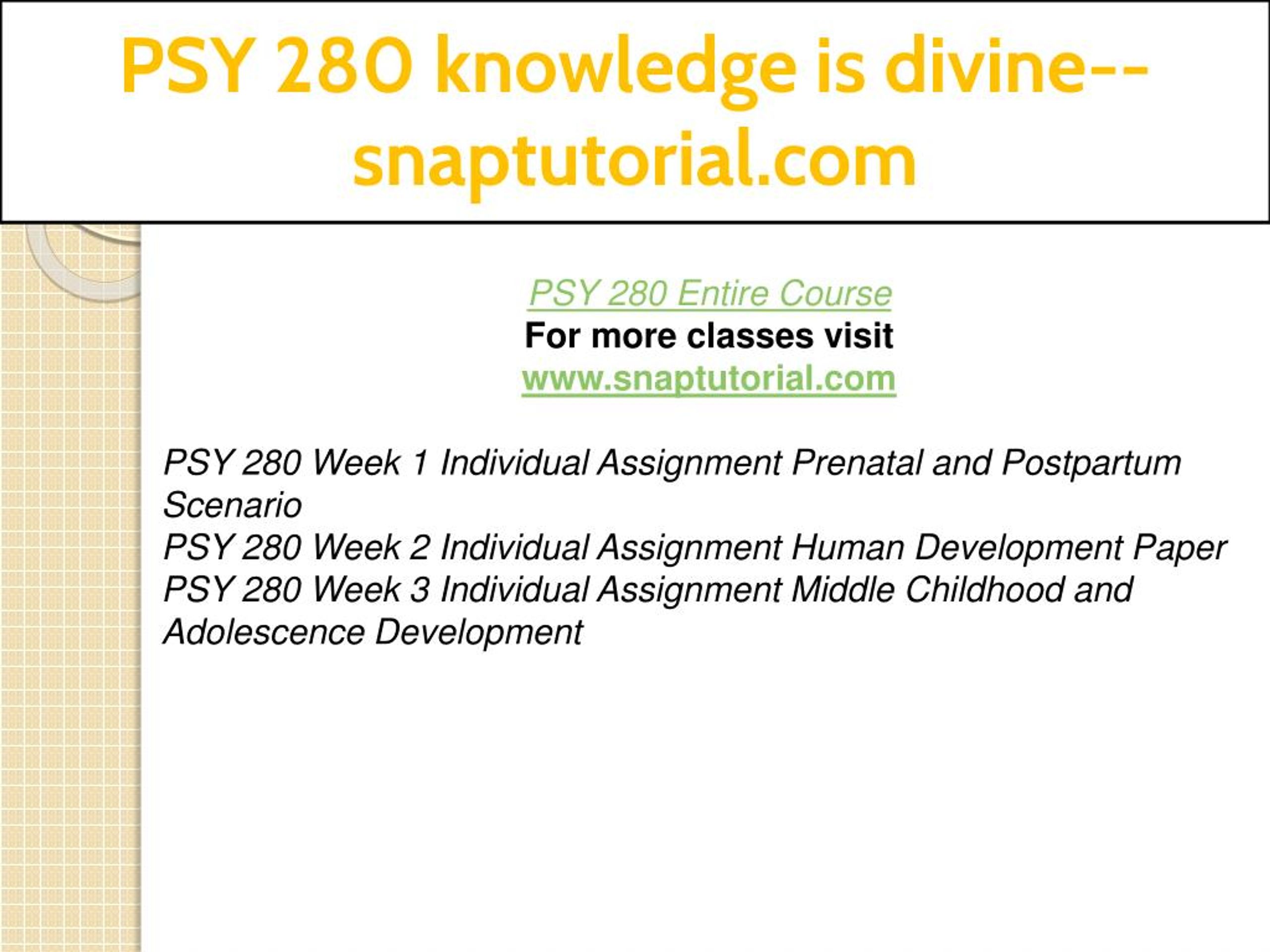 PSY 280 knowledge is divine--snaptutorial.com

PSY 280 Entire Course
For more classes visit
www.snaptutorial.com

PSY 280 Week 1 Individual Assignment Prenatal and Postpartum Scenario
PSY 280 Week 2 Individual Assignment Human Development Paper
PSY 280 Week 3 Individual Assignment Middle Childhood and Adolescence Development